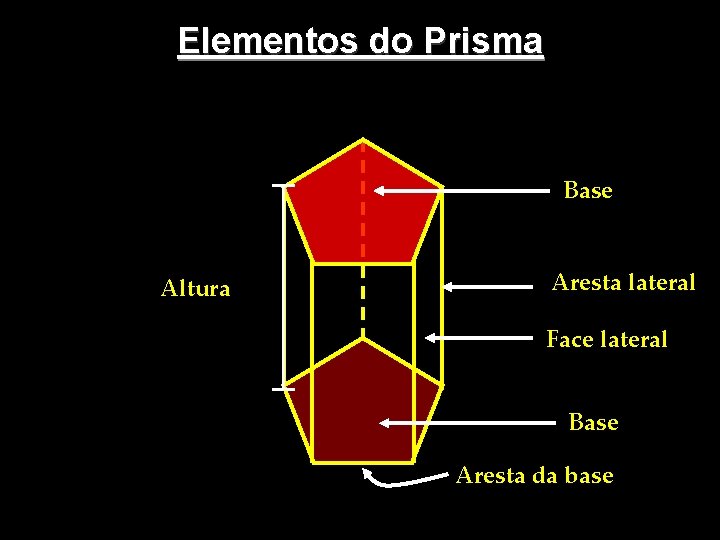 Elementos do Prisma

Base

Altura

Aresta lateral

Face lateral

Base

Aresta da base